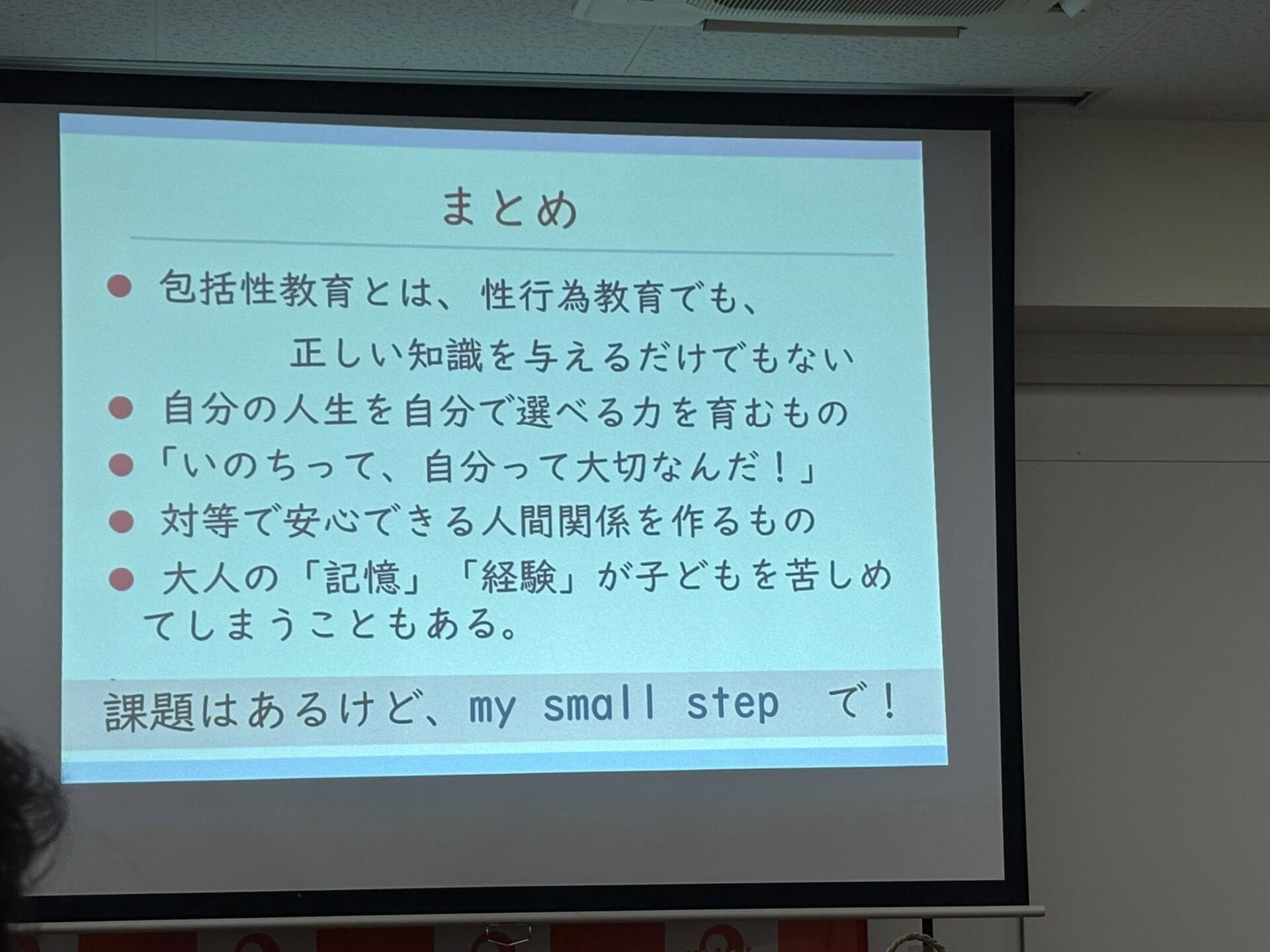 まとめ

● 包括性教育とは、性行為教育でも、正しい知識を与えるだけでもない

● 自分の人生を自分で選べる力を育むもの

●「いのちって、自分って大切なんだ！」

● 対等で安心できる人間関係を作るもの

● 大人の「記憶」「経験」が子どもを苦しめてしまうこともある。

課題はあるけど、my small step で！